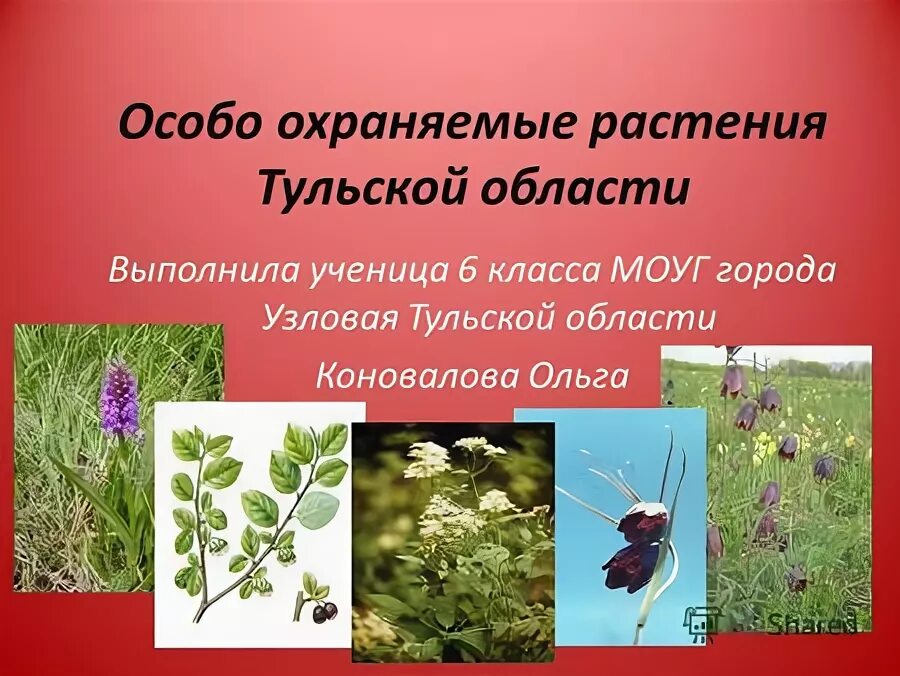 Особо охраняемые растения Тульской области

Выполнила ученица 6 класса МОУГ города Узловая Тульской области

Коновалова Ольга

Shared